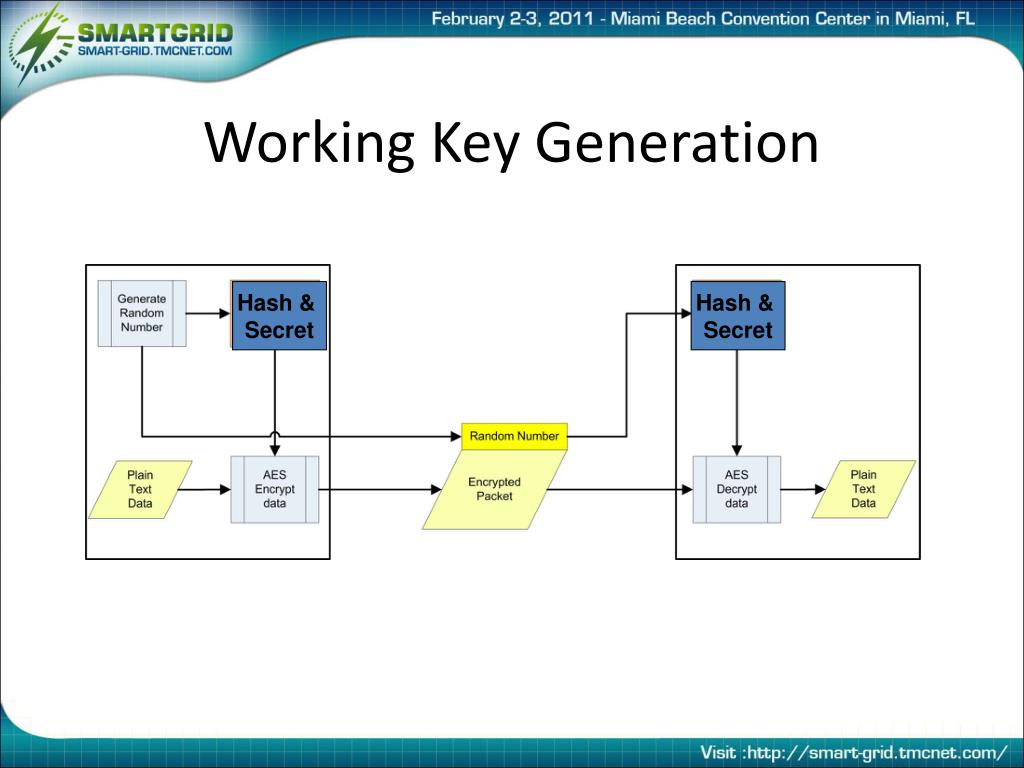 SMARTGRID
SMART-GRID.TMCNET.COM

February 2-3, 2011 - Miami Beach Convention Center in Miami, FL

Working Key Generation

Generate Random Number

Hash & Secret

Plain Text Data

AES Encrypt data

Random Number

Encrypted Packet

Hash & Secret

AES Decrypt data

Plain Text Data

Visit :http://smart-grid.tmcnet.com/